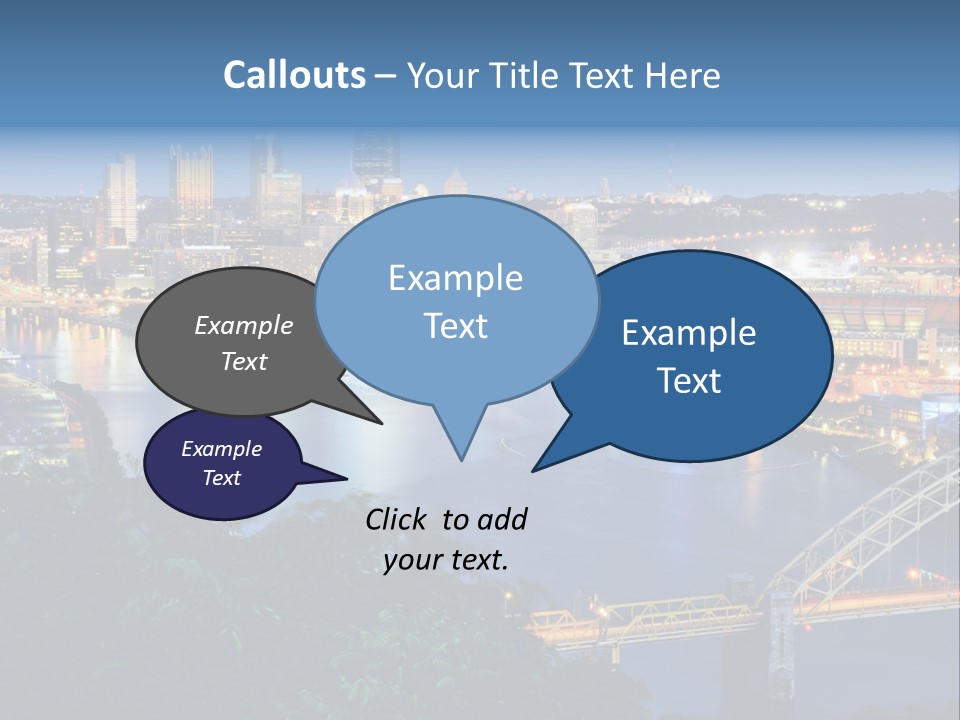 Callouts – Your Title Text Here

Example Text

Example Text

Example Text

Example Text

Click to add your text.